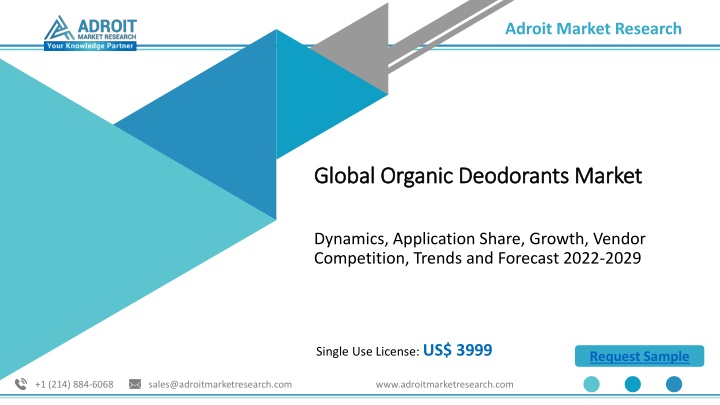 ADROIT
MARKET RESEARCH
Your Knowledge Partner

Adroit Market Research

Global Organic Deodorants Market

Dynamics, Application Share, Growth, Vendor Competition, Trends and Forecast 2022-2029

Single Use License: US$ 3999

Request Sample

+1 (214) 884-6068 sales@adroitmarketresearch.com www.adroitmarketresearch.com